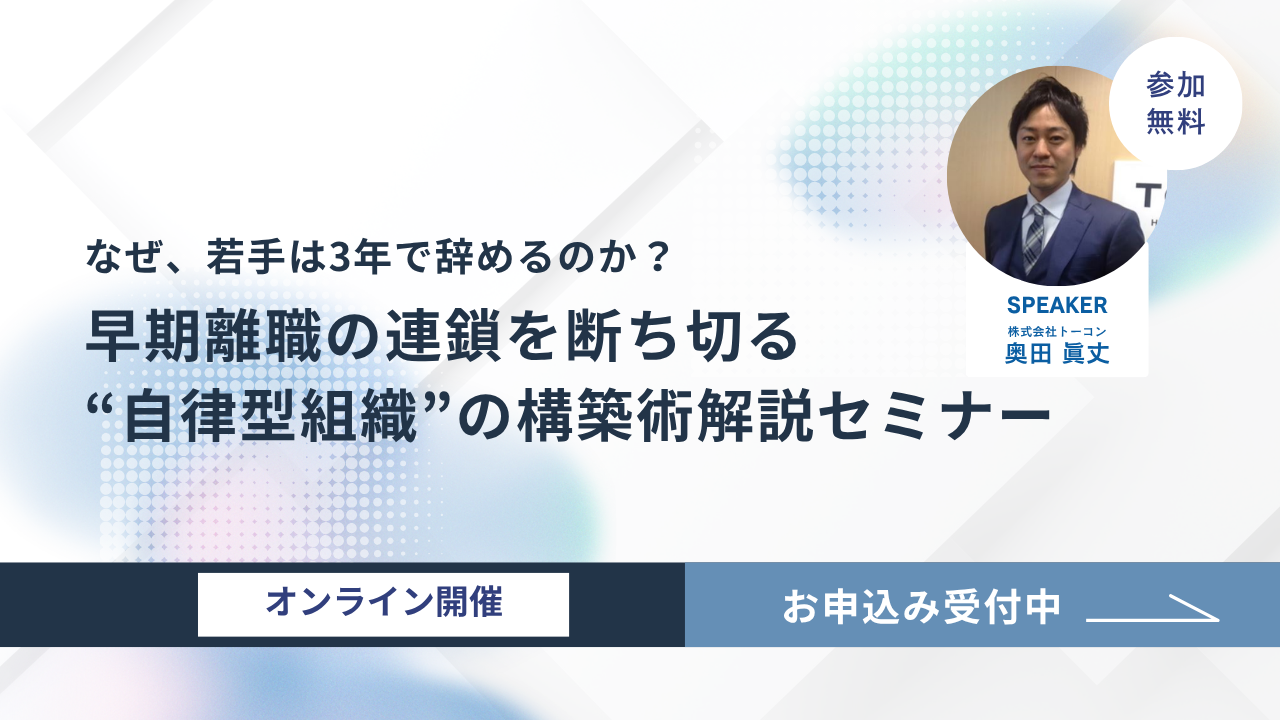 参加
無料

なぜ、若手は3年で辞めるのか？

早期離職の連鎖を断ち切る
“自律型組織”の構築術解説セミナー

SPEAKER
株式会社トーコン
奥田 眞丈

オンライン開催

お申込み受付中